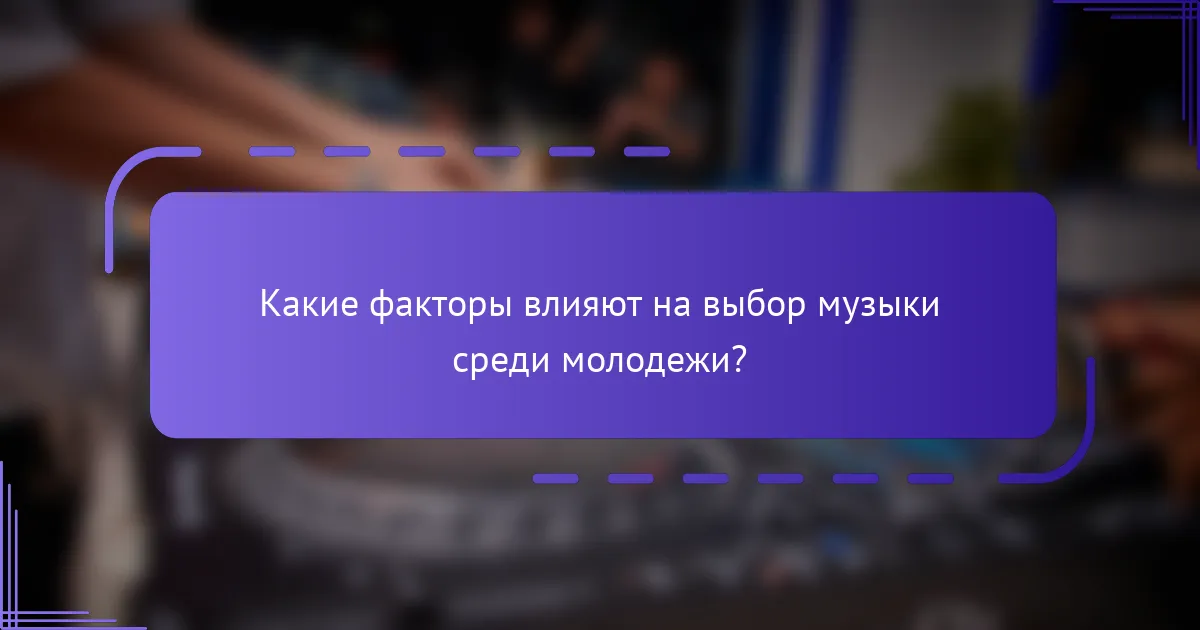 Какие факторы влияют на выбор музыки среди молодежи?